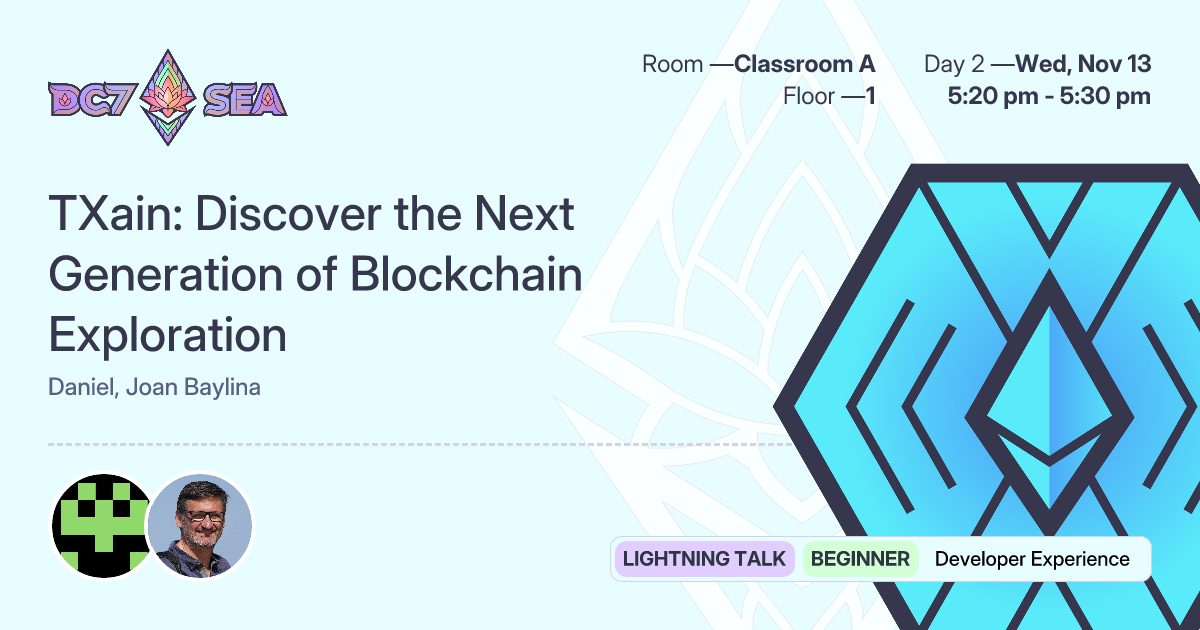 DC7 SEA

Room —Classroom A
Floor —1

Day 2 —Wed, Nov 13
5:20 pm - 5:30 pm

TXain: Discover the Next Generation of Blockchain Exploration

Daniel, Joan Baylina

LIGHTNING TALK BEGINNER Developer Experience